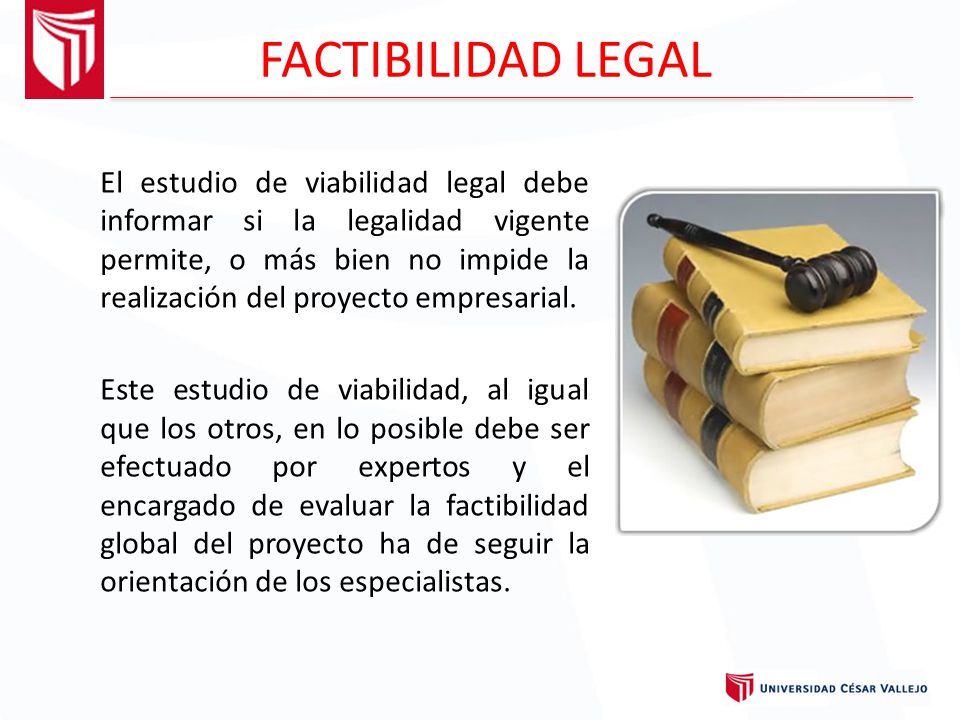 FACTIBILIDAD LEGAL

El estudio de viabilidad legal debe informar si la legalidad vigente permite, o más bien no impide la realización del proyecto empresarial.

Este estudio de viabilidad, al igual que los otros, en lo posible debe ser efectuado por expertos y el encargado de evaluar la factibilidad global del proyecto ha de seguir la orientación de los especialistas.

UNIVERSIDAD CÉSAR VALLEJO